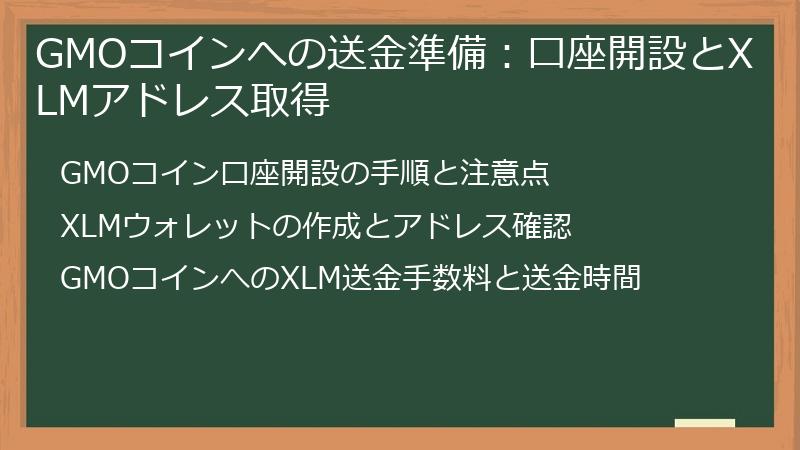 GMOコインへの送金準備：口座開設とXLMアドレス取得

GMOコイン口座開設の手順と注意点

XLMウォレットの作成とアドレス確認

GMOコインへのXLM送金手数料と送金時間